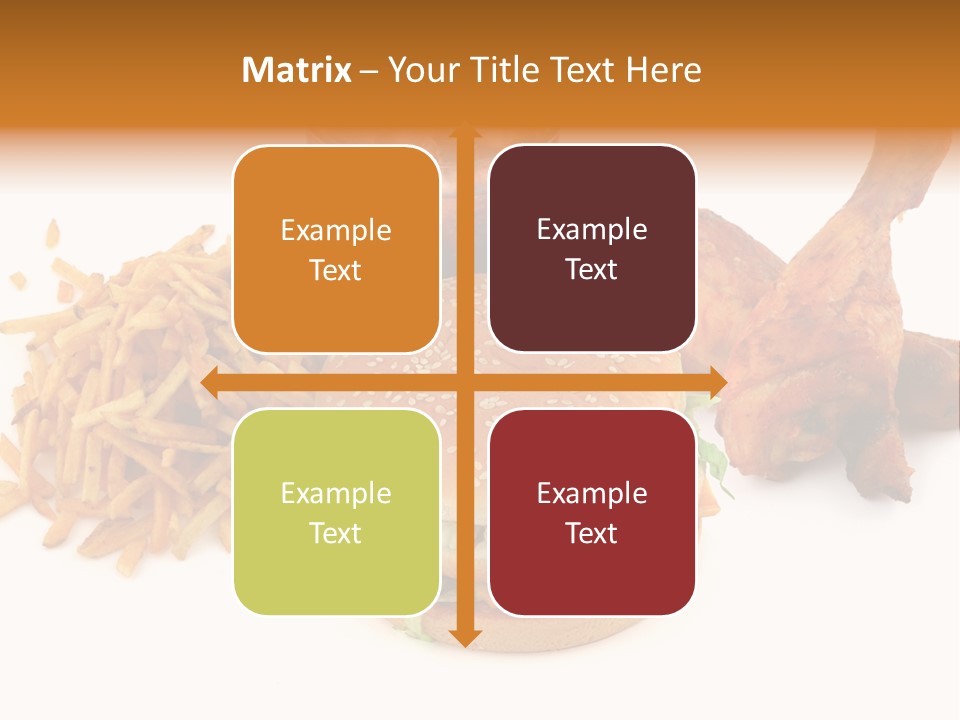 Matrix – Your Title Text Here

Example Text

Example Text

Example Text

Example Text